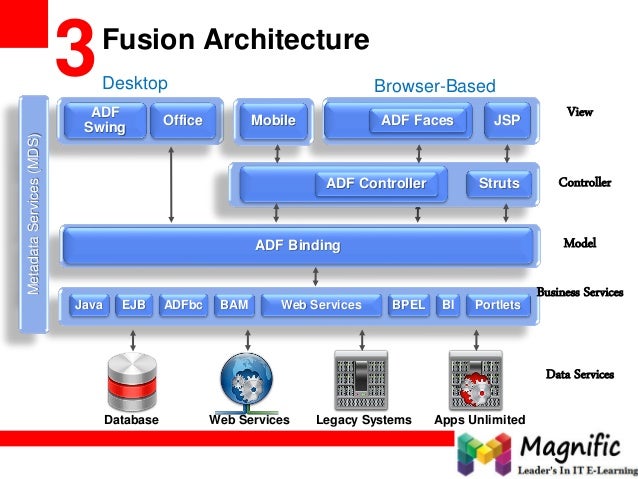 3 Fusion Architecture

Desktop

Browser-Based

Metadata Services (MDS)

ADF Swing

Office

Mobile

ADF Faces

JSP

View

ADF Controller

Struts

Controller

ADF Binding

Model

Java

EJB

ADFbc

BAM

Web Services

BPEL

BI

Portlets

Business Services

Data Services

Database

Web Services

Legacy Systems

Apps Unlimited

Magnific

Leader's In IT E-Learning